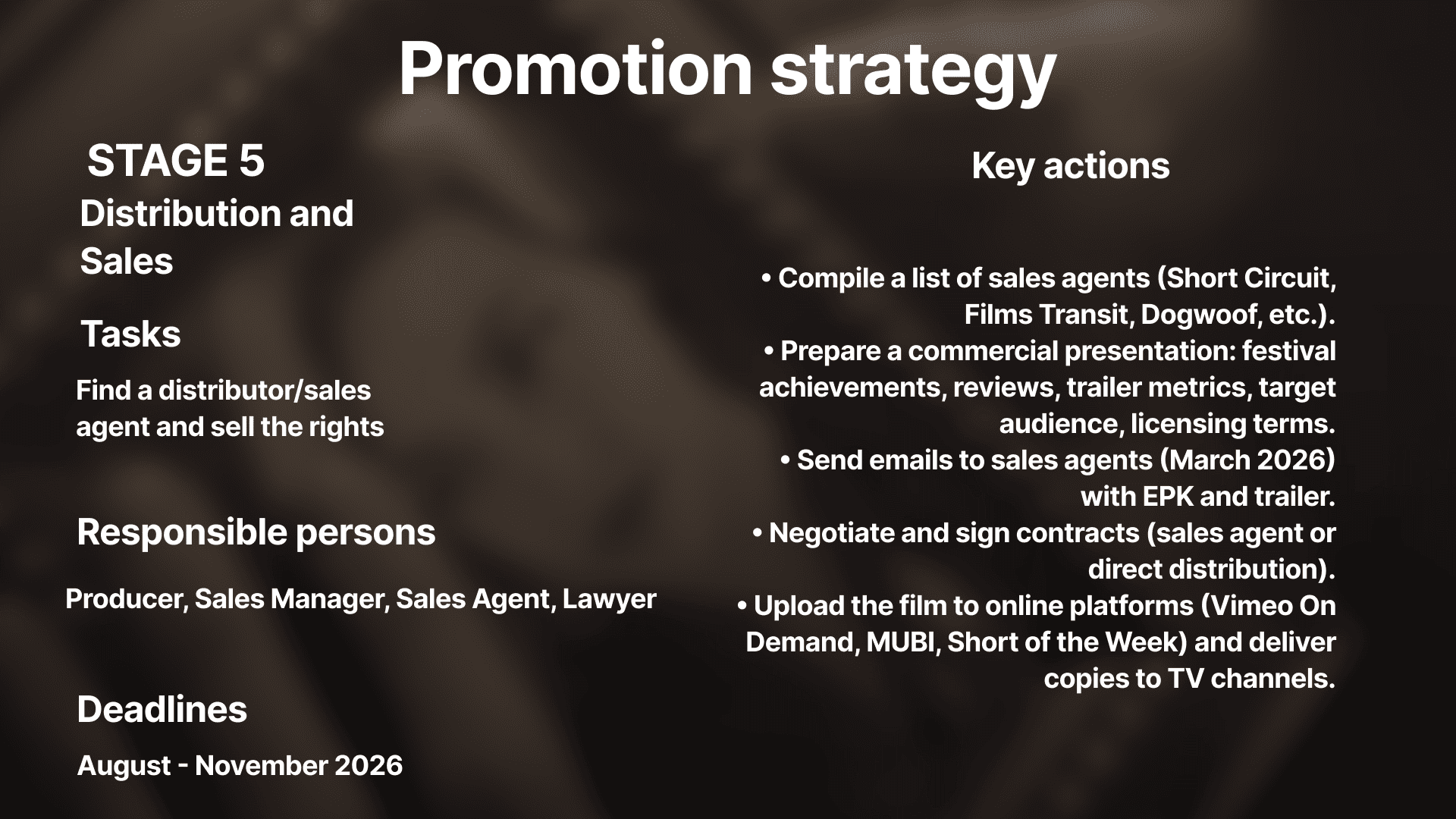 Promotion strategy

STAGE 5

Distribution and Sales

Tasks

Find a distributor/sales agent and sell the rights

Responsible persons

Producer, Sales Manager, Sales Agent, Lawyer

Deadlines

August - November 2026

Key actions

• Compile a list of sales agents (Short Circuit, Films Transit, Dogwoof, etc.).
• Prepare a commercial presentation: festival achievements, reviews, trailer metrics, target audience, licensing terms.
• Send emails to sales agents (March 2026) with EPK and trailer.
• Negotiate and sign contracts (sales agent or direct distribution).
• Upload the film to online platforms (Vimeo On Demand, MUBI, Short of the Week) and deliver copies to TV channels.